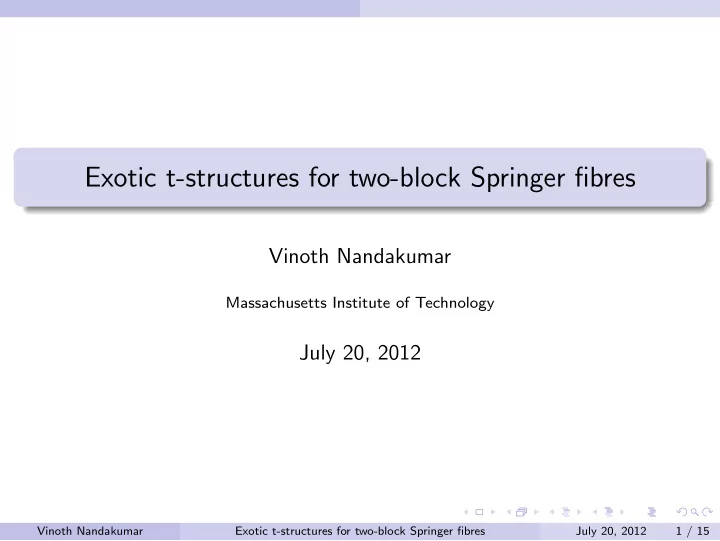 Exotic t-structures for two-block Springer fibres

Vinoth Nandakumar

Massachusetts Institute of Technology

July 20, 2012

Vinoth Nandakumar Exotic t-structures for two-block Springer fibres July 20, 2012 1 / 15